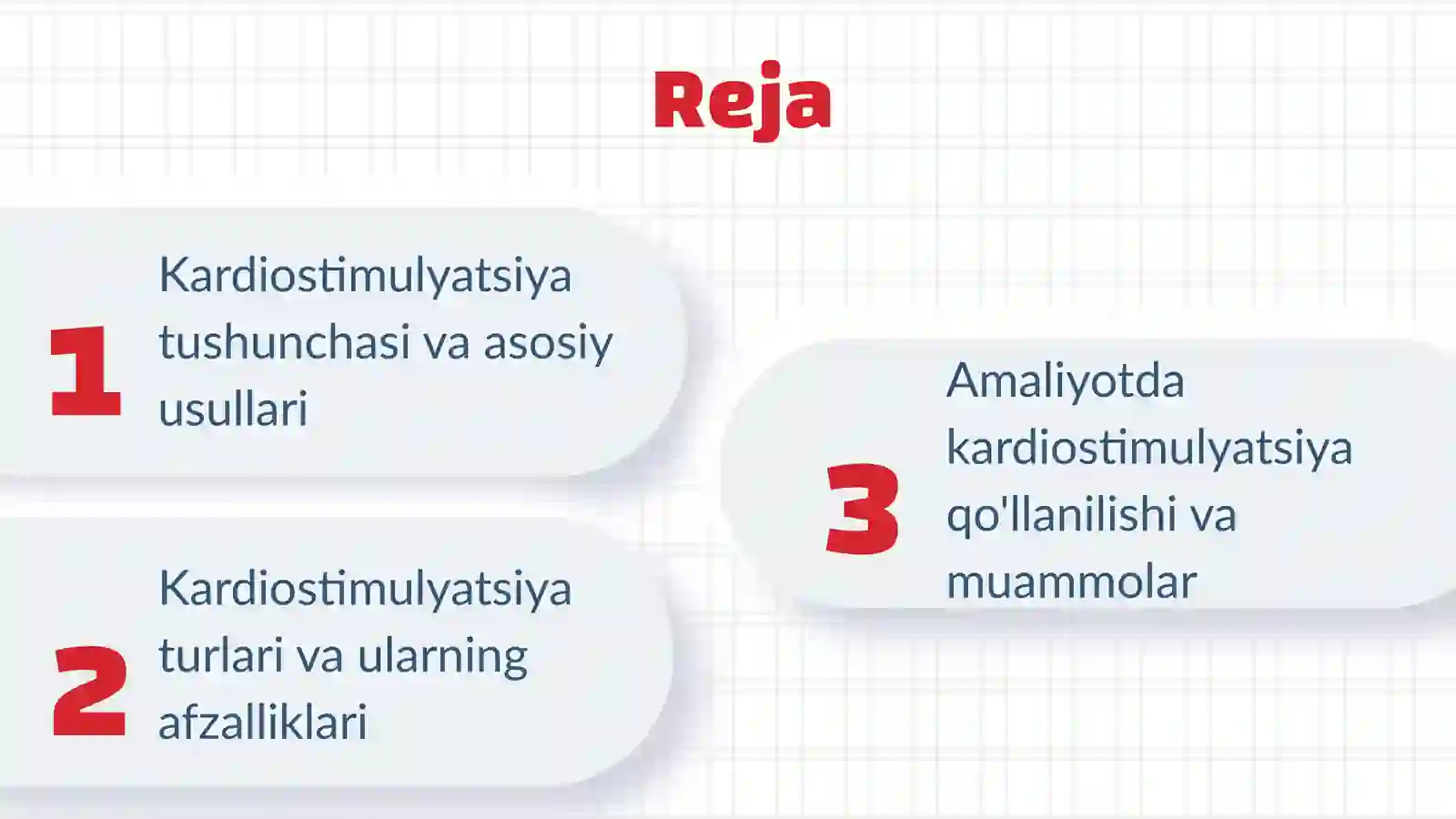 Reja

1 Kardiostimulyatsiya tushunchasi va asosiy usullari

2 Kardiostimulyatsiya turlari va ularning afzalliklari

3 Amaliyotda kardiostimulyatsiya qo'llanilishi va muammolar